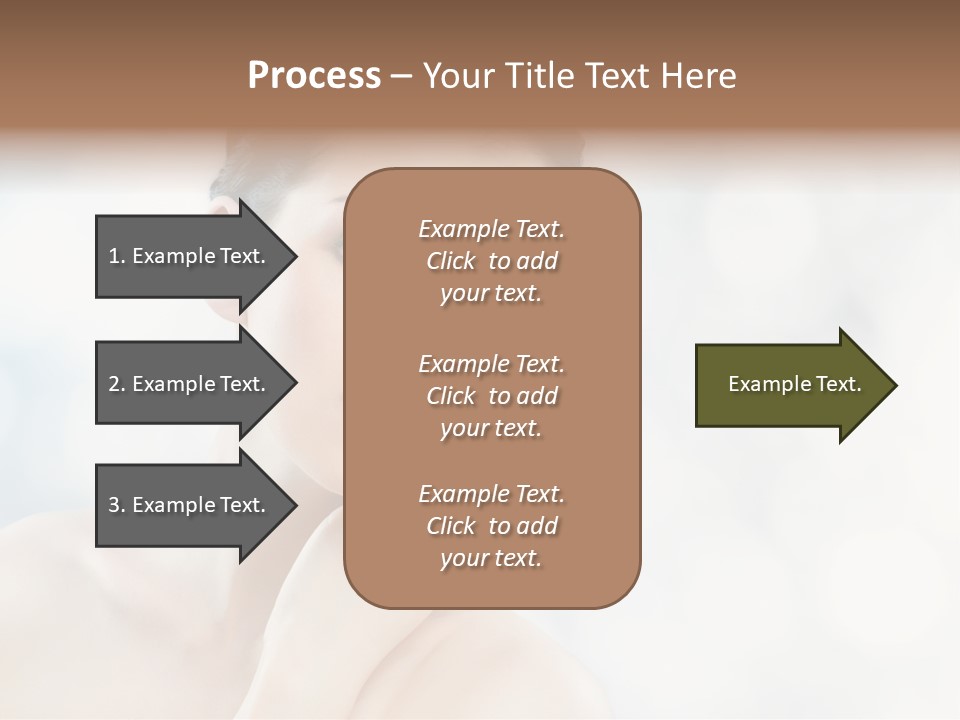 Process – Your Title Text Here

1. Example Text.

2. Example Text.

3. Example Text.

Example Text. Click to add your text.

Example Text. Click to add your text.

Example Text. Click to add your text.

Example Text.